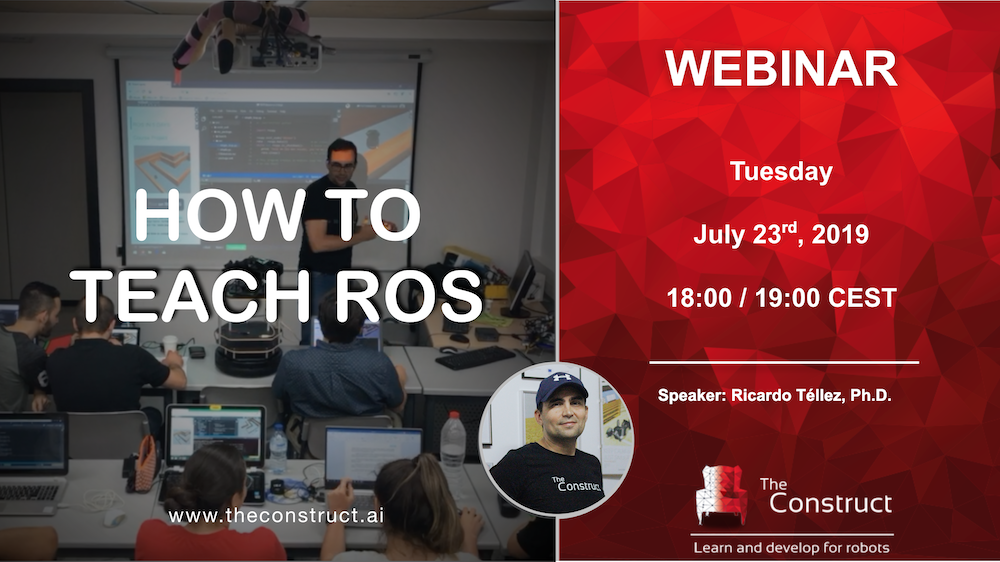 HOW TO TEACH ROS

www.theconstruct.ai

WEBINAR

Tuesday

July 23$^{rd}$, 2019

18:00 / 19:00 CEST

Speaker: Ricardo Téllez, Ph.D.

The Construct

The Construct

Learn and develop for robots